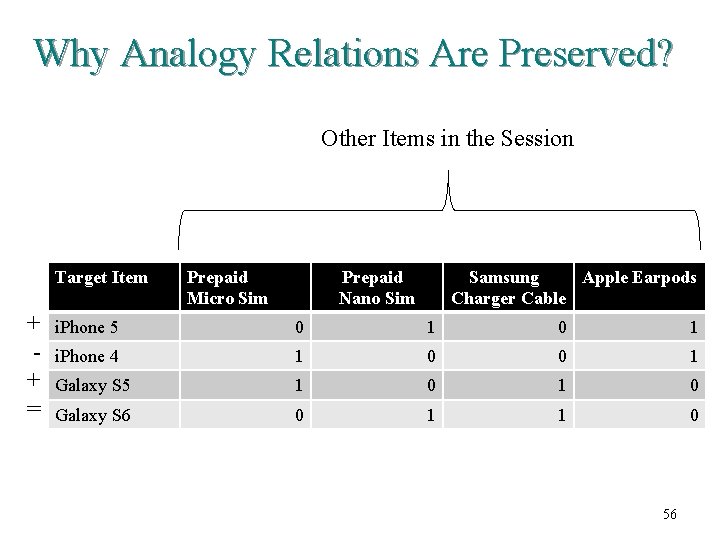 Why Analogy Relations Are Preserved?

Other Items in the Session

| | Target Item | Prepaid Micro Sim | Prepaid Nano Sim | Samsung Charger Cable | Apple Earpods |
|---|---|---|---|---|---|
| + | iPhone 5 | 0 | 1 | 0 | 1 |
| - | iPhone 4 | 1 | 0 | 0 | 1 |
| + | Galaxy S5 | 1 | 0 | 1 | 0 |
| = | Galaxy S6 | 0 | 1 | 1 | 0 |

56